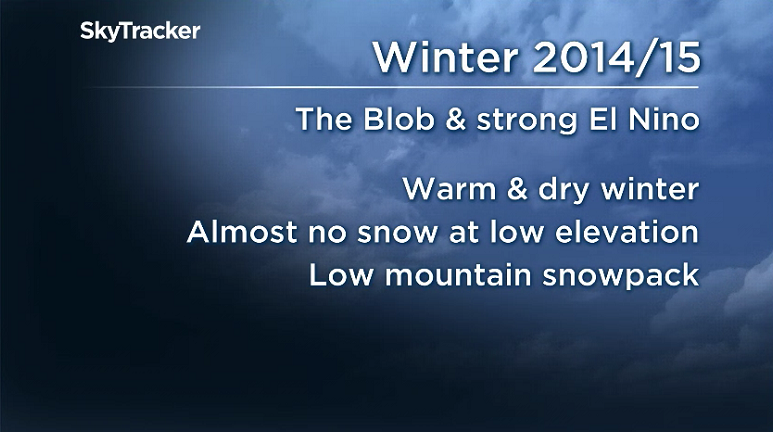 SkyTracker

Winter 2014/15

The Blob & strong El Nino

Warm & dry winter
Almost no snow at low elevation
Low mountain snowpack